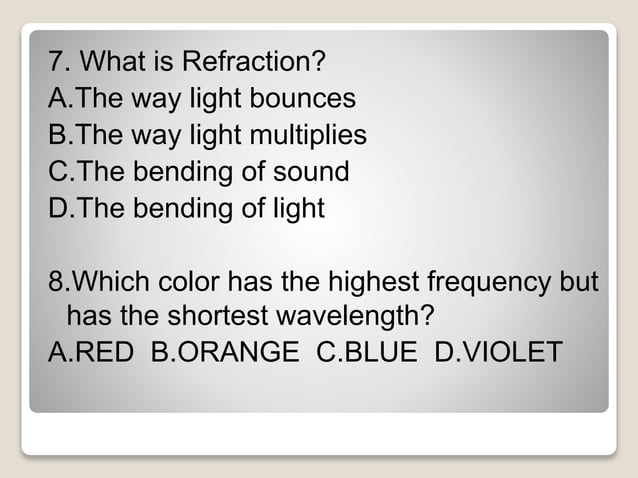 7. What is Refraction?
A.The way light bounces
B.The way light multiplies
C.The bending of sound
D.The bending of light

8.Which color has the highest frequency but has the shortest wavelength?
A.RED B.ORANGE C.BLUE D.VIOLET